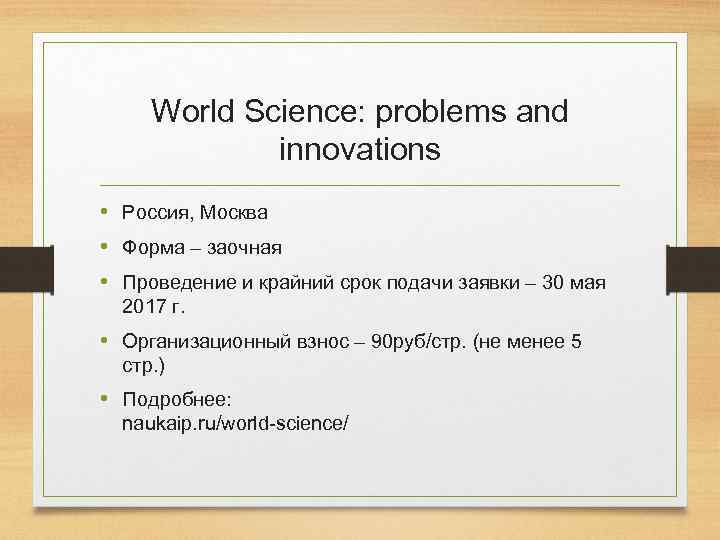 World Science: problems and innovations

• Россия, Москва
• Форма – заочная
• Проведение и крайний срок подачи заявки – 30 мая 2017 г.
• Организационный взнос – 90руб/стр. (не менее 5 стр.)
• Подробнее: naukaip.ru/world-science/